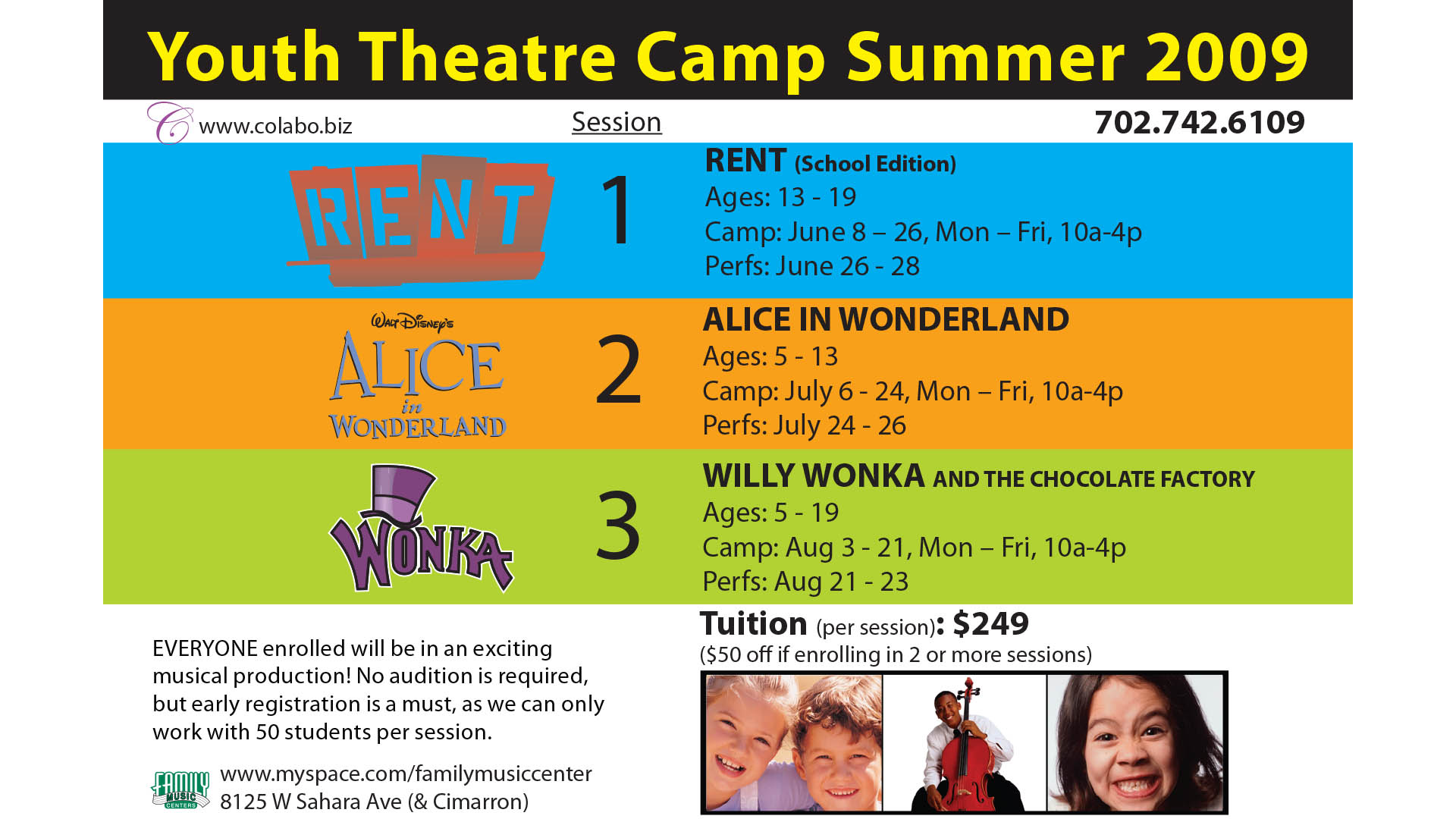 Youth Theatre Camp Summer 2009

C www.colabo.biz

Session

702.742.6109

RENT

1

RENT (School Edition)
Ages: 13 - 19
Camp: June 8 – 26, Mon – Fri, 10a-4p
Perfs: June 26 - 28

Walt Disney's ALICE in WONDERLAND

2

ALICE IN WONDERLAND
Ages: 5 - 13
Camp: July 6 - 24, Mon – Fri, 10a-4p
Perfs: July 24 - 26

WONKA

3

WILLY WONKA AND THE CHOCOLATE FACTORY
Ages: 5 - 19
Camp: Aug 3 - 21, Mon – Fri, 10a-4p
Perfs: Aug 21 - 23

Tuition (per session): $249
($50 off if enrolling in 2 or more sessions)

EVERYONE enrolled will be in an exciting musical production! No audition is required, but early registration is a must, as we can only work with 50 students per session.

FAMILY MUSIC CENTERS

www.myspace.com/familymusiccenter
8125 W Sahara Ave (& Cimarron)